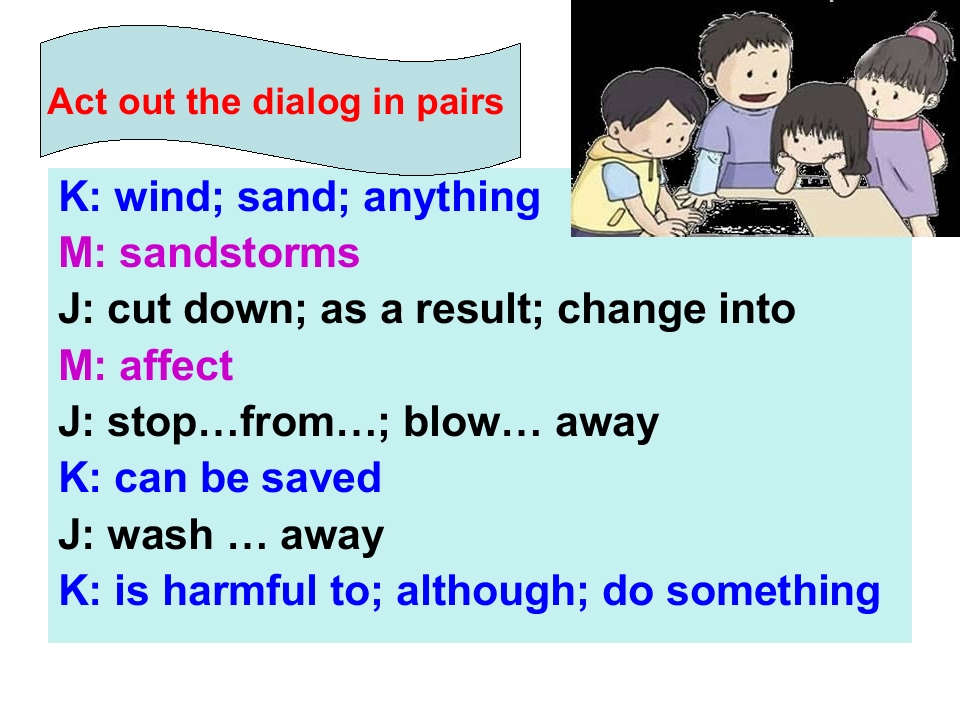 Act out the dialog in pairs

K: wind; sand; anything
M: sandstorms
J: cut down; as a result; change into
M: affect
J: stop…from…; blow… away
K: can be saved
J: wash … away
K: is harmful to; although; do something